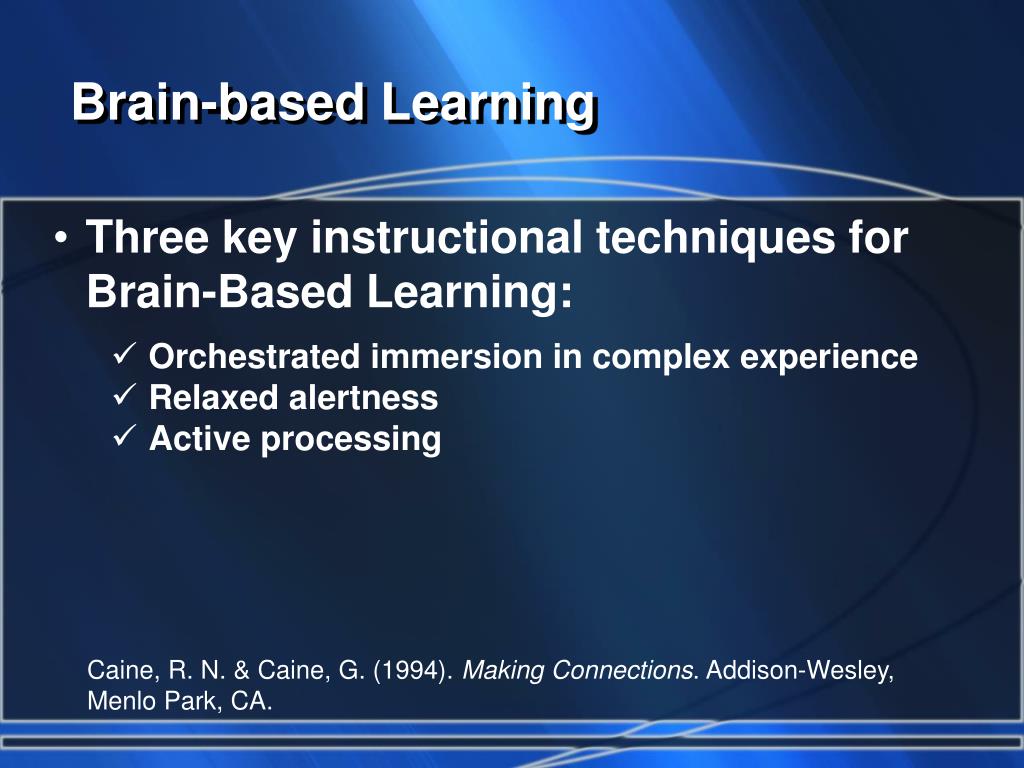 Brain-based Learning

• Three key instructional techniques for Brain-Based Learning:

✓ Orchestrated immersion in complex experience
✓ Relaxed alertness
✓ Active processing

Caine, R. N. & Caine, G. (1994). Making Connections. Addison-Wesley, Menlo Park, CA.